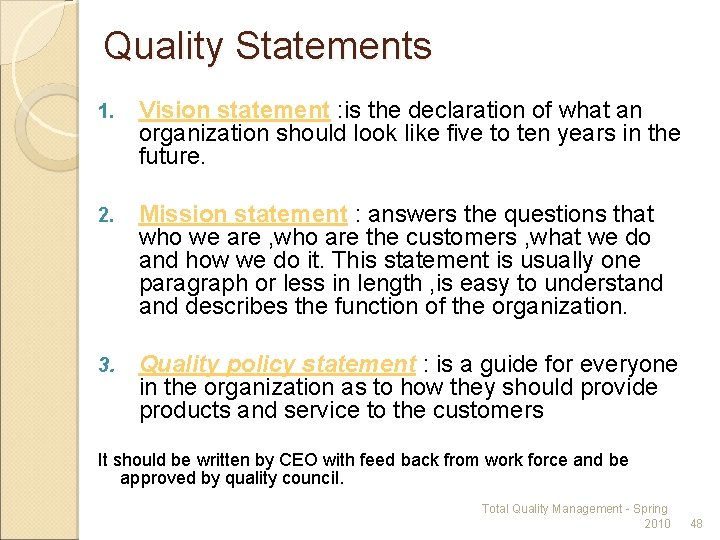 Quality Statements

1. Vision statement :is the declaration of what an organization should look like five to ten years in the future.

2. Mission statement : answers the questions that who we are ,who are the customers ,what we do and how we do it. This statement is usually one paragraph or less in length ,is easy to understand and describes the function of the organization.

3. Quality policy statement : is a guide for everyone in the organization as to how they should provide products and service to the customers

It should be written by CEO with feed back from work force and be approved by quality council.

Total Quality Management - Spring 2010 48